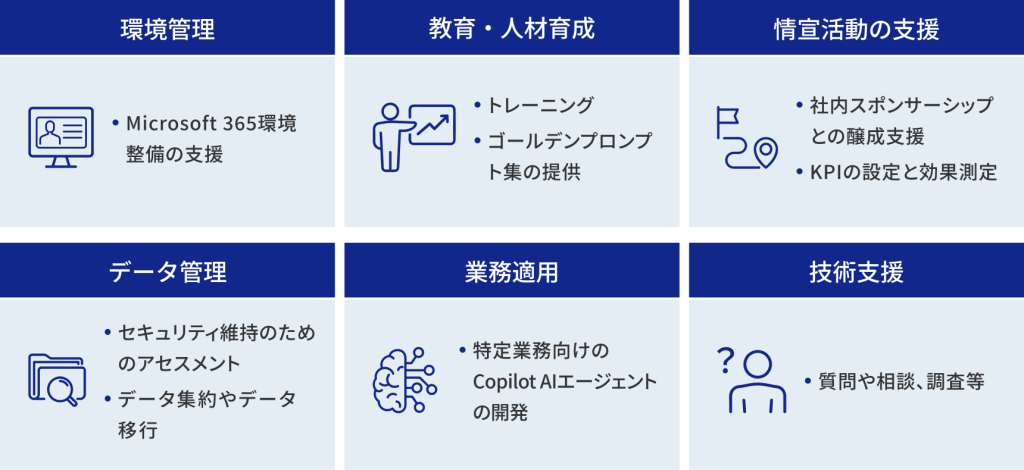 環境管理

• Microsoft 365環境整備の支援

教育・人材育成

• トレーニング
• ゴールデンプロンプト集の提供

情宣活動の支援

• 社内スポンサーシップとの醸成支援
• KPIの設定と効果測定

データ管理

• セキュリティ維持のためのアセスメント
• データ集約やデータ移行

業務適用

• 特定業務向けのCopilot AIエージェントの開発

技術支援

• 質問や相談、調査等